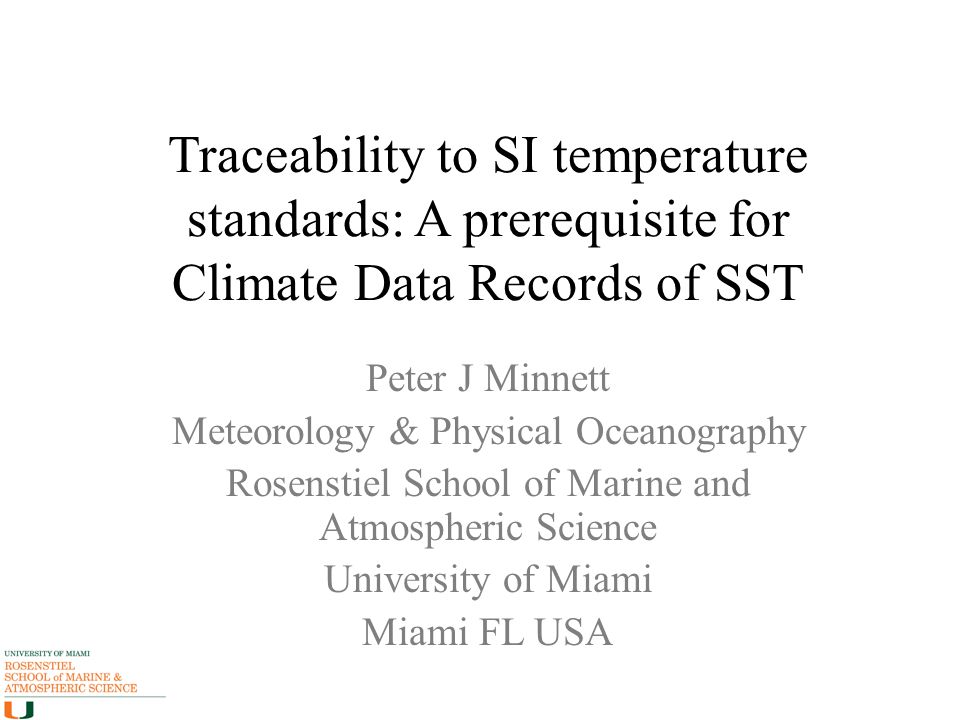 Traceability to SI temperature standards: A prerequisite for Climate Data Records of SST

Peter J Minnett
Meteorology & Physical Oceanography
Rosenstiel School of Marine and Atmospheric Science
University of Miami
Miami FL USA

UNIVERSITY OF MIAMI
ROSENSTIEL
SCHOOL of MARINE &
ATMOSPHERIC SCIENCE
U